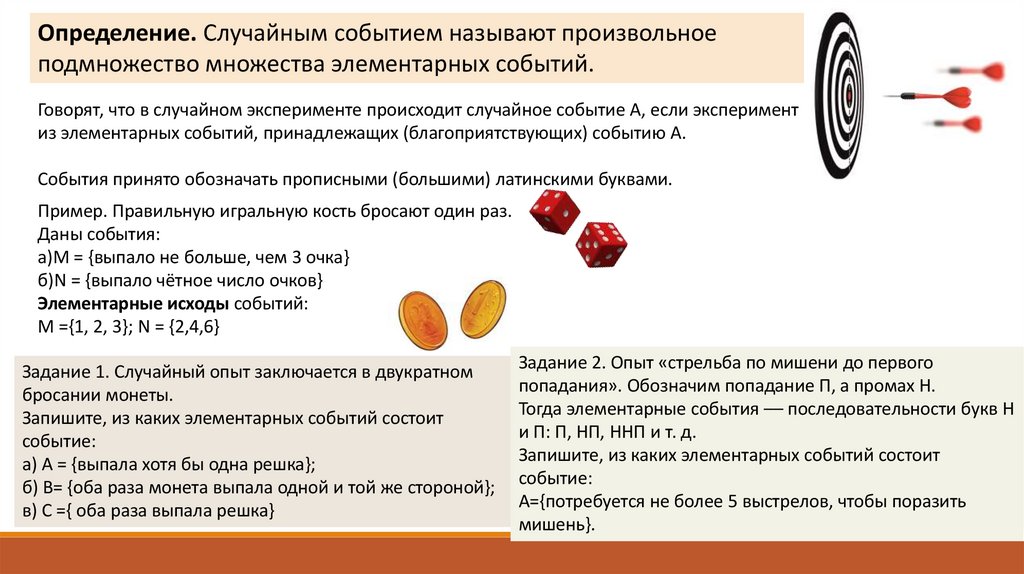 **Определение.** Случайным событием называют произвольное подмножество множества элементарных событий.

Говорят, что в случайном эксперименте происходит случайное событие А, если эксперимент из элементарных событий, принадлежащих (благоприятствующих) событию А.

События принято обозначать прописными (большими) латинскими буквами.

Пример. Правильную игральную кость бросают один раз.
Даны события:
а)M = {выпало не больше, чем 3 очка}
б)N = {выпало чётное число очков}
**Элементарные исходы** событий:
M ={1, 2, 3}; N = {2,4,6}

Задание 1. Случайный опыт заключается в двукратном бросании монеты.
Запишите, из каких элементарных событий состоит событие:
а) А = {выпала хотя бы одна решка};
б) В= {оба раза монета выпала одной и той же стороной};
в) С ={ оба раза выпала решка}

Задание 2. Опыт «стрельба по мишени до первого попадания». Обозначим попадание П, а промах Н.
Тогда элементарные события — последовательности букв Н и П: П, НП, ННП и т. д.
Запишите, из каких элементарных событий состоит событие:
А={потребуется не более 5 выстрелов, чтобы поразить мишень}.